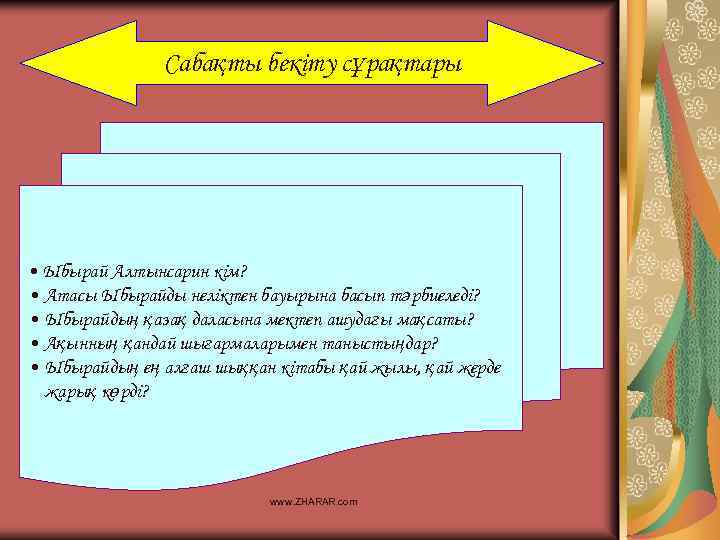 Сабақты бекіту сұрақтары

• Ыбырай Алтынсарин кім?
• Атасы Ыбырайды неліктен бауырына басып тәрбиеледі?
• Ыбырайдың қазақ даласына мектеп ашудағы мақсаты?
• Ақынның қандай шығармаларымен таныстыңдар?
• Ыбырайдың ең алғаш шыққан кітабы қай жылы, қай жерде жарық көрді?

www.ZHARAR.com